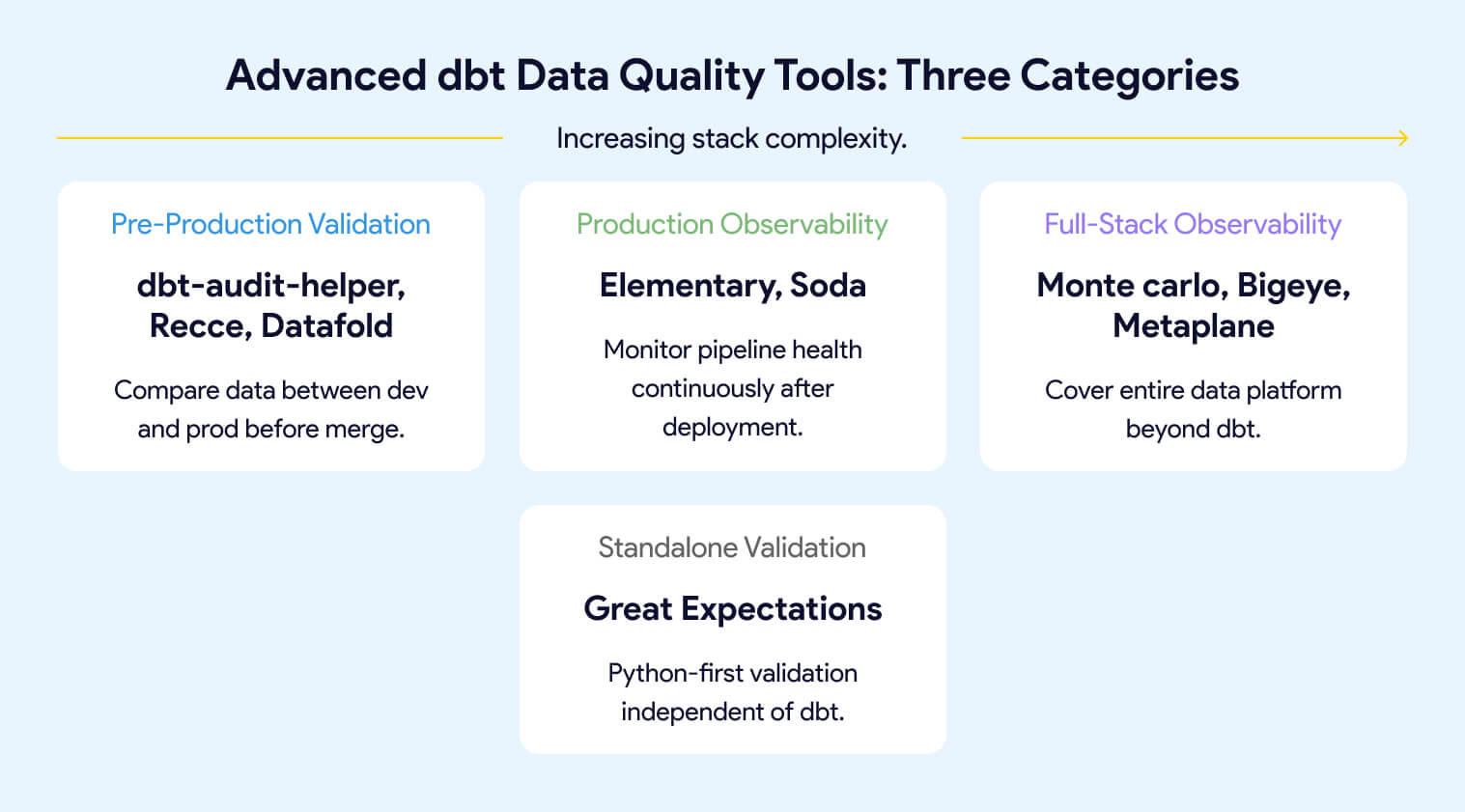 Advanced dbt Data Quality Tools: Three Categories

Increasing stack complexity.

Pre-Production Validation

dbt-audit-helper, Recce, Datafold

Compare data between dev and prod before merge.

Production Observability

Elementary, Soda

Monitor pipeline health continuously after deployment.

Full-Stack Observability

Monte carlo, Bigeye, Metaplane

Cover entire data platform beyond dbt.

Standalone Validation

Great Expectations

Python-first validation independent of dbt.